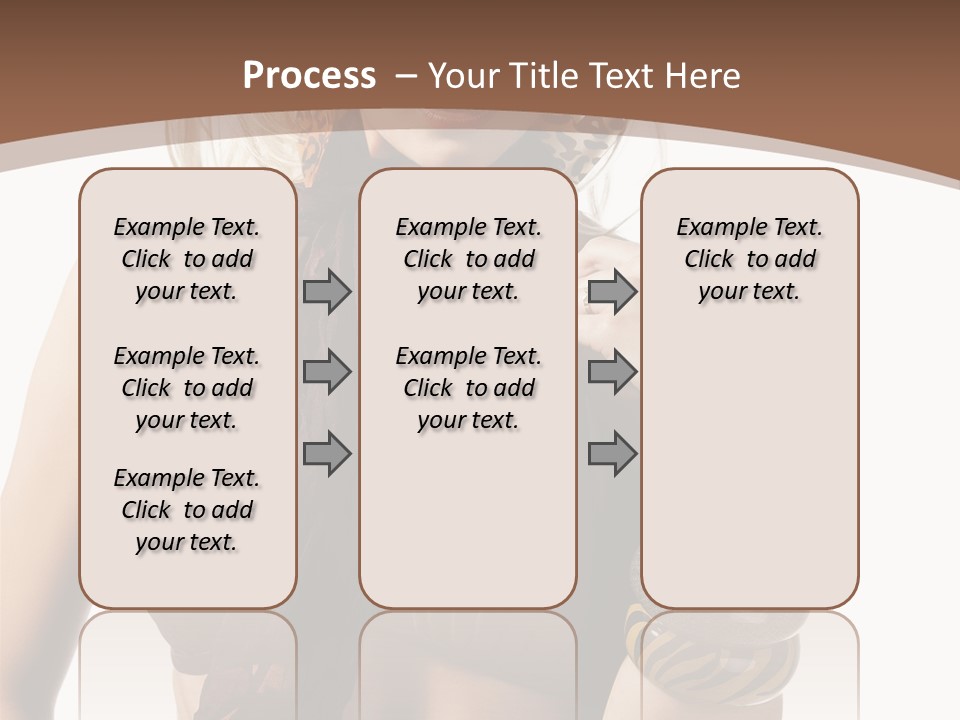 Process – Your Title Text Here

Example Text. Click to add your text.

Example Text. Click to add your text.

Example Text. Click to add your text.

Example Text. Click to add your text.

Example Text. Click to add your text.

Example Text. Click to add your text.